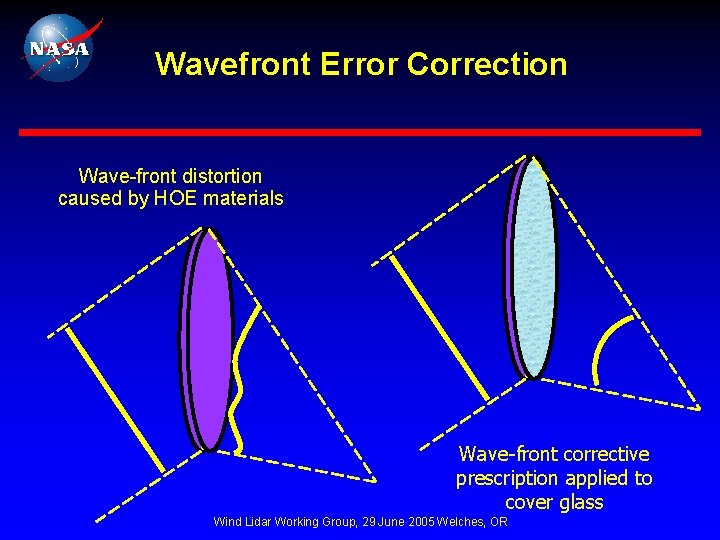 NASA

Wavefront Error Correction

Wave-front distortion caused by HOE materials

Wave-front corrective prescription applied to cover glass

Wind Lidar Working Group, 29 June 2005 Welches, OR